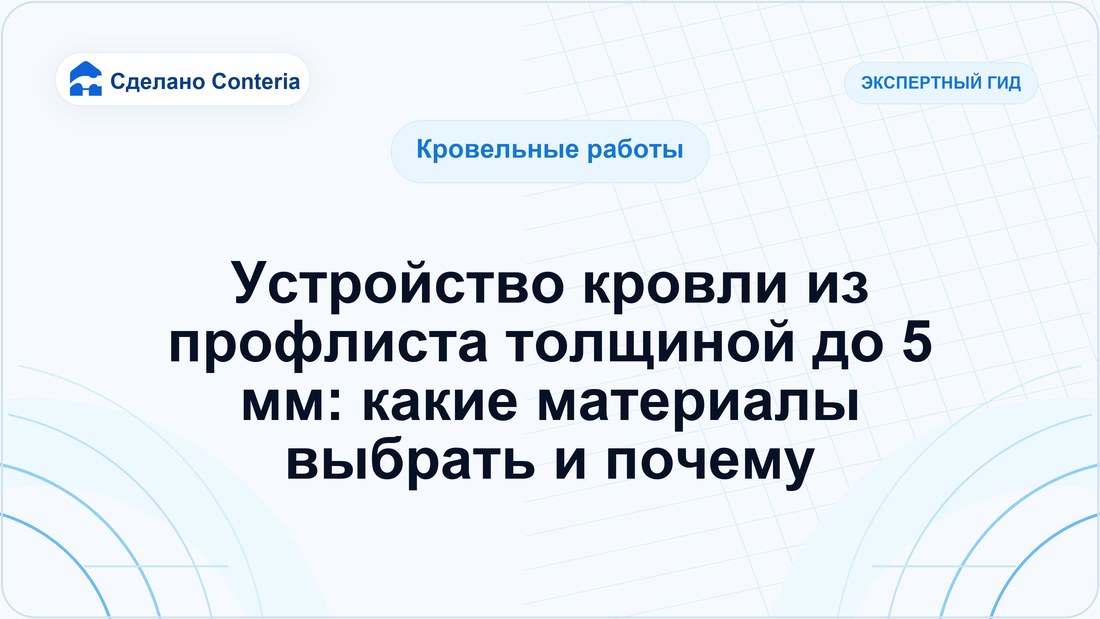 Сделано Conteria

ЭКСПЕРТНЫЙ ГИД

Кровельные работы

Устройство кровли из профлиста толщиной до 5 мм: какие материалы выбрать и почему